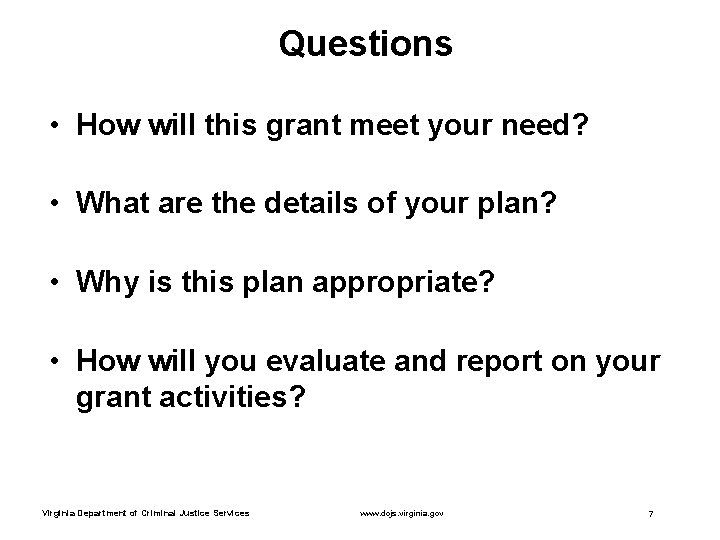 Questions

• How will this grant meet your need?

• What are the details of your plan?

• Why is this plan appropriate?

• How will you evaluate and report on your grant activities?

Virginia Department of Criminal Justice Services

www.dcjs.virginia.gov

7